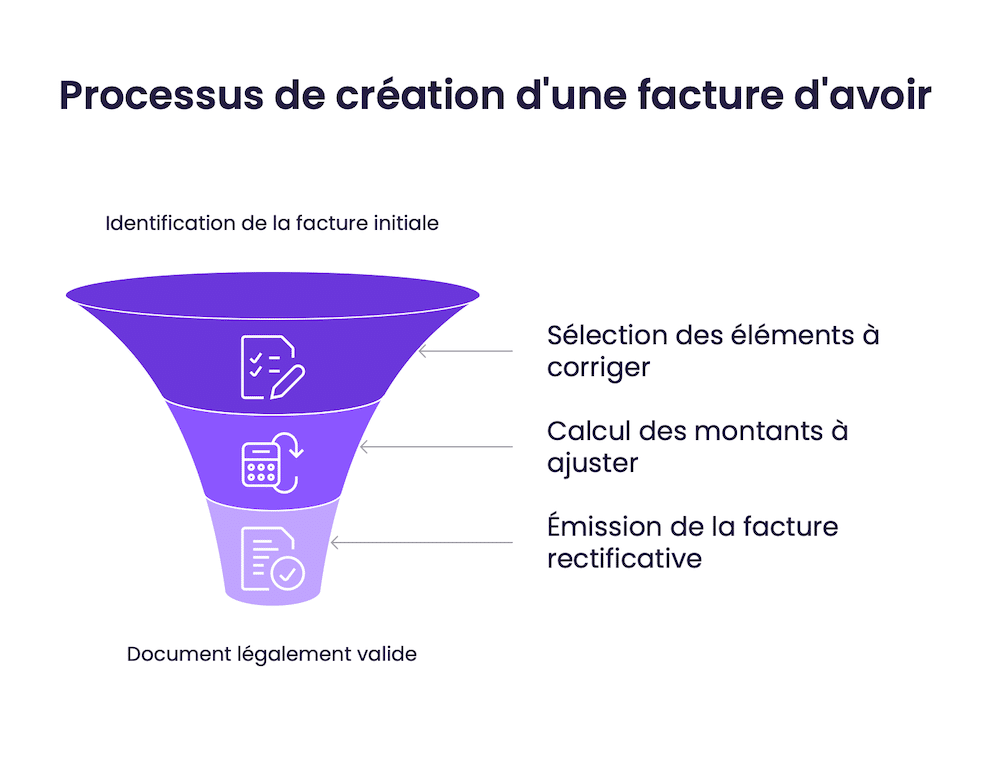 Processus de création d'une facture d'avoir

Identification de la facture initiale

Sélection des éléments à corriger

Calcul des montants à ajuster

Émission de la facture rectificative

Document légalement valide